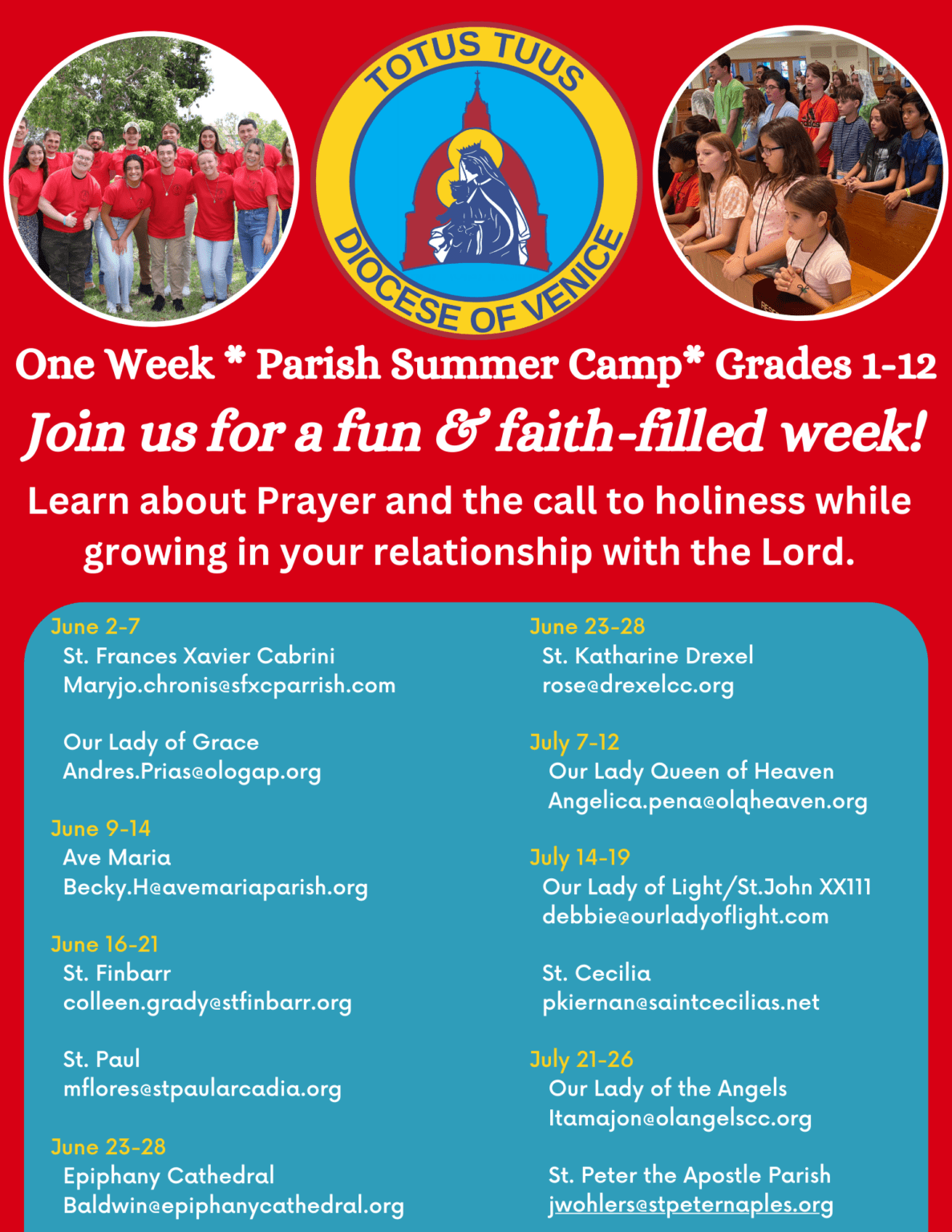 TOTUS TUUS
DIOCESE OF VENICE

One Week * Parish Summer Camp* Grades 1-12

Join us for a fun & faith-filled week!

Learn about Prayer and the call to holiness while growing in your relationship with the Lord.

June 2-7
St. Frances Xavier Cabrini
Maryjo.chronis@sfxcparrish.com

Our Lady of Grace
Andres.Prias@ologap.org

June 9-14
Ave Maria
Becky.H@avemariaparish.org

June 16-21
St. Finbarr
colleen.grady@stfinbarr.org

St. Paul
mflores@stpaularcadia.org

June 23-28
Epiphany Cathedral
Baldwin@epiphanycathedral.org

June 23-28
St. Katharine Drexel
rose@drexelcc.org

July 7-12
Our Lady Queen of Heaven
Angelica.pena@olqheaven.org

July 14-19
Our Lady of Light/St.John XX111
debbie@ourladyoflight.com

St. Cecilia
pkiernan@saintcecilias.net

July 21-26
Our Lady of the Angels
Itamajon@olangelscc.org

St. Peter the Apostle Parish
jwohlers@stpeternaples.org